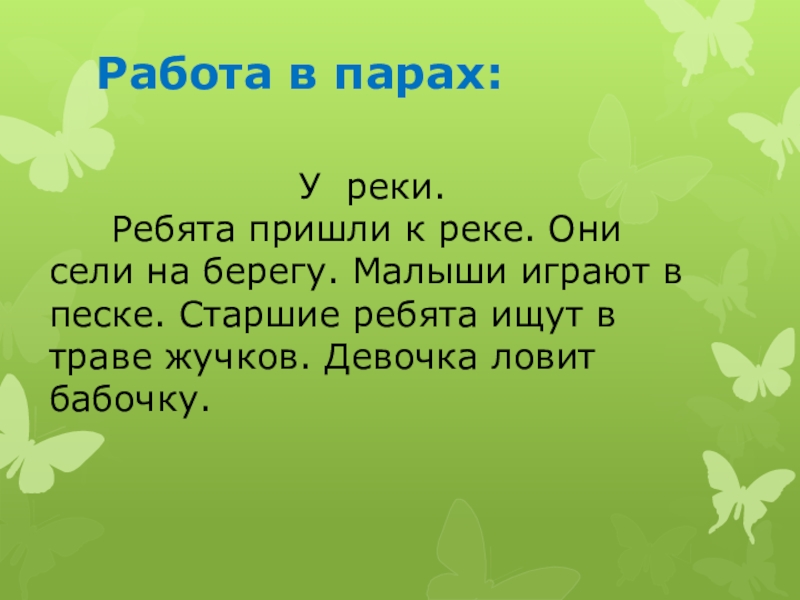 Работа в парах:

У реки.

Ребята пришли к реке. Они сели на берегу. Малыши играют в песке. Старшие ребята ищут в траве жучков. Девочка ловит бабочку.